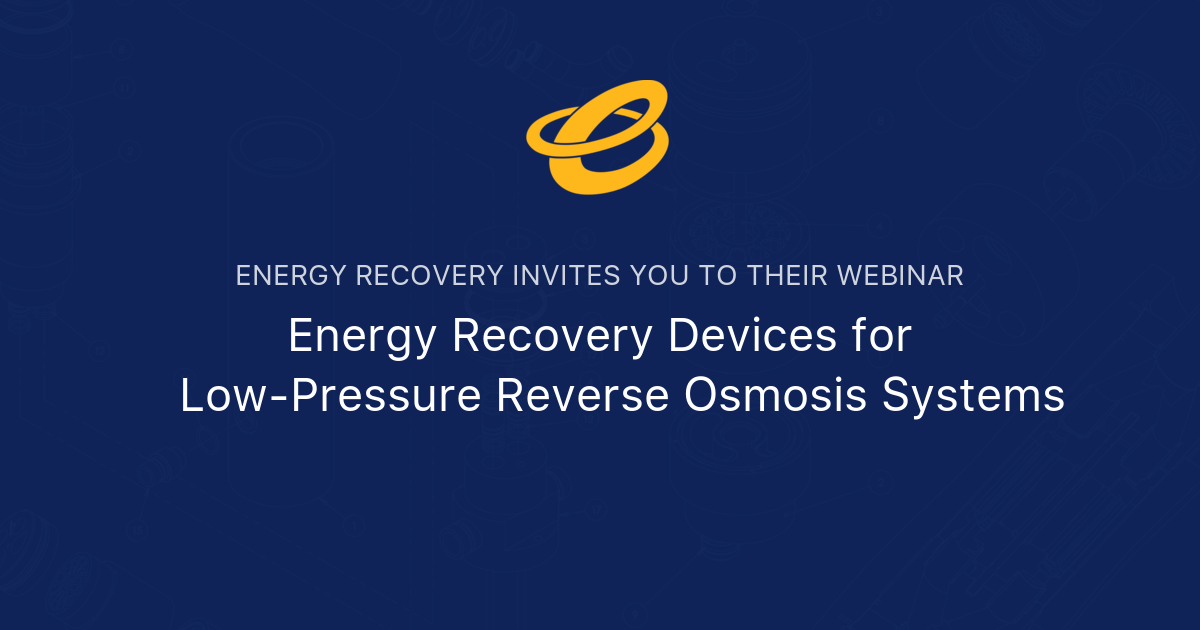 ENERGY RECOVERY INVITES YOU TO THEIR WEBINAR

Energy Recovery Devices for Low-Pressure Reverse Osmosis Systems